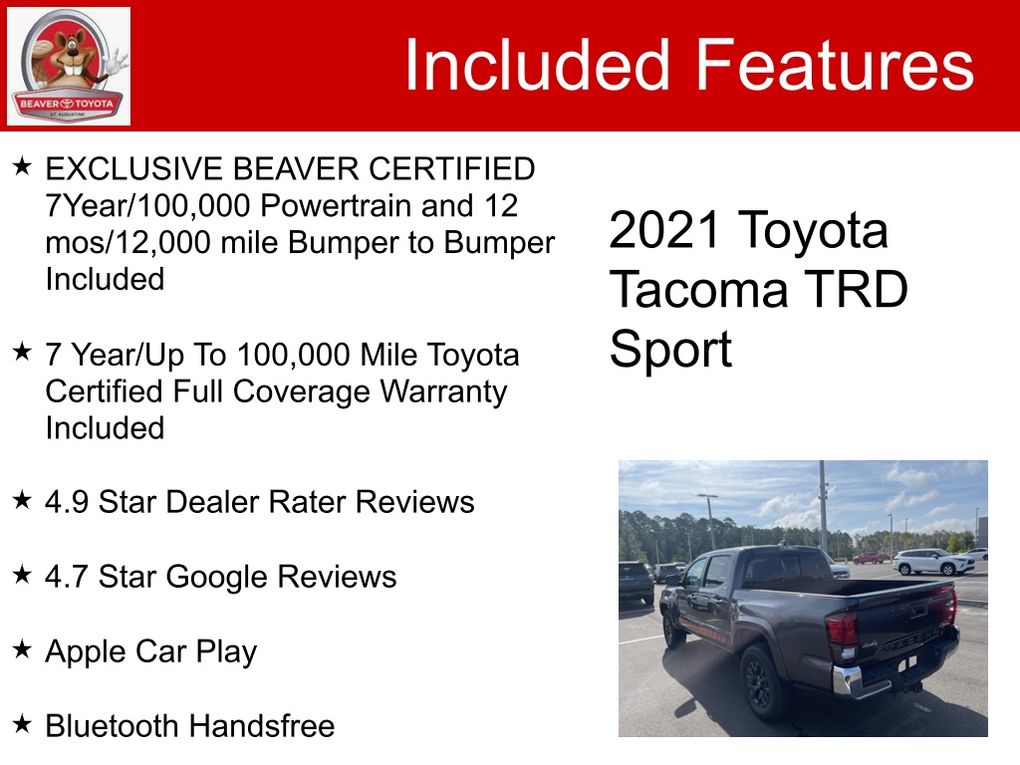 BEAVER TOYOTA
ST. AUGUSTINE

Included Features

★ EXCLUSIVE BEAVER CERTIFIED 7Year/100,000 Powertrain and 12 mos/12,000 mile Bumper to Bumper Included

★ 7 Year/Up To 100,000 Mile Toyota Certified Full Coverage Warranty Included

★ 4.9 Star Dealer Rater Reviews

★ 4.7 Star Google Reviews

★ Apple Car Play

★ Bluetooth Handsfree

2021 Toyota Tacoma TRD Sport